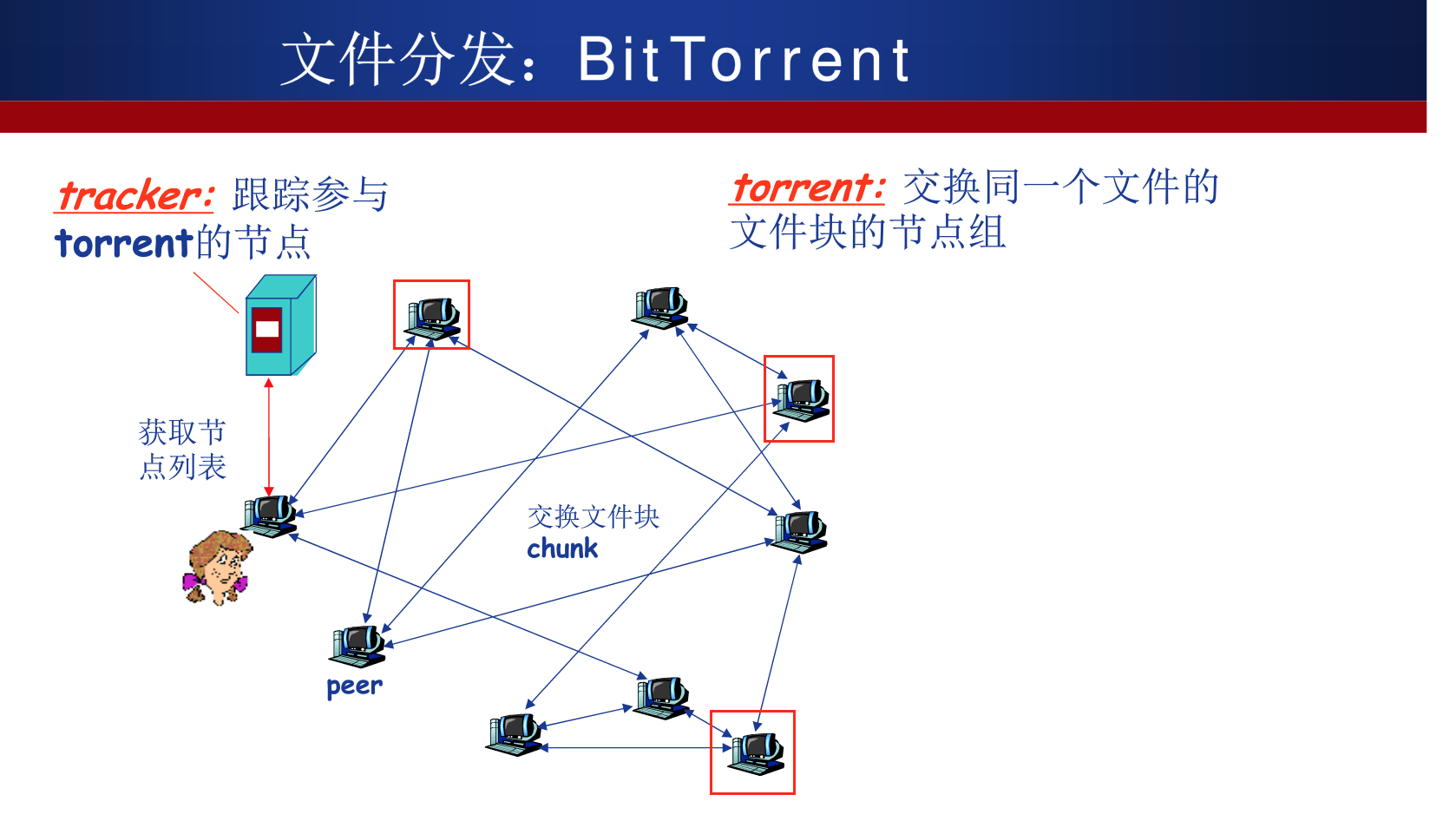 文件分发：BitTorrent

tracker: 跟踪参与 torrent的节点

torrent: 交换同一个文件的文件块的节点组

获取节点列表

交换文件块 chunk

peer